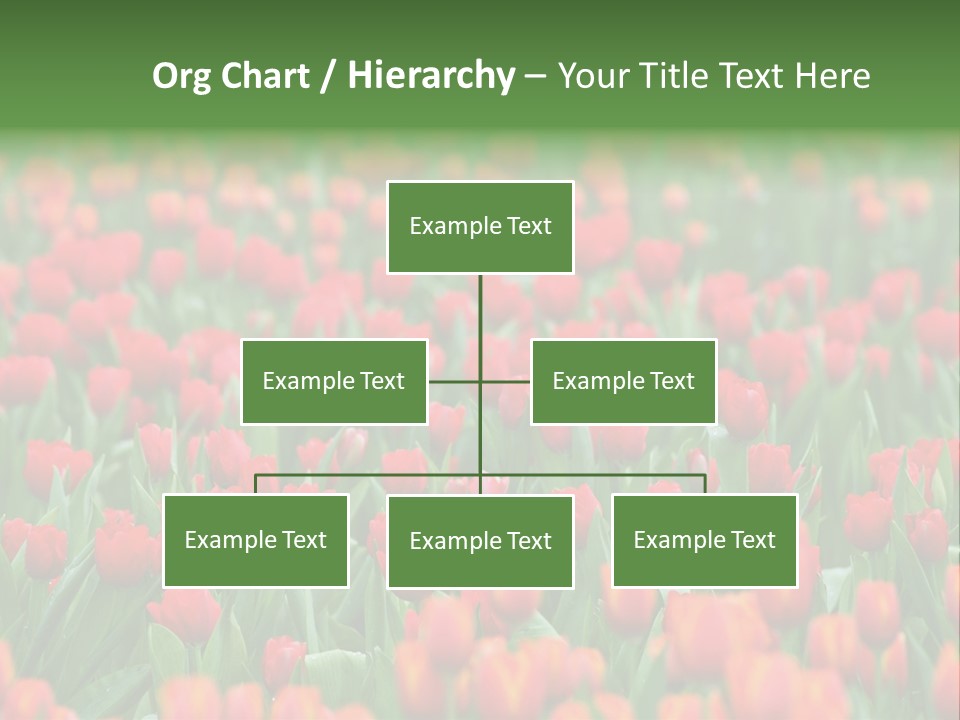 Org Chart / Hierarchy – Your Title Text Here

Example Text

Example Text

Example Text

Example Text

Example Text

Example Text